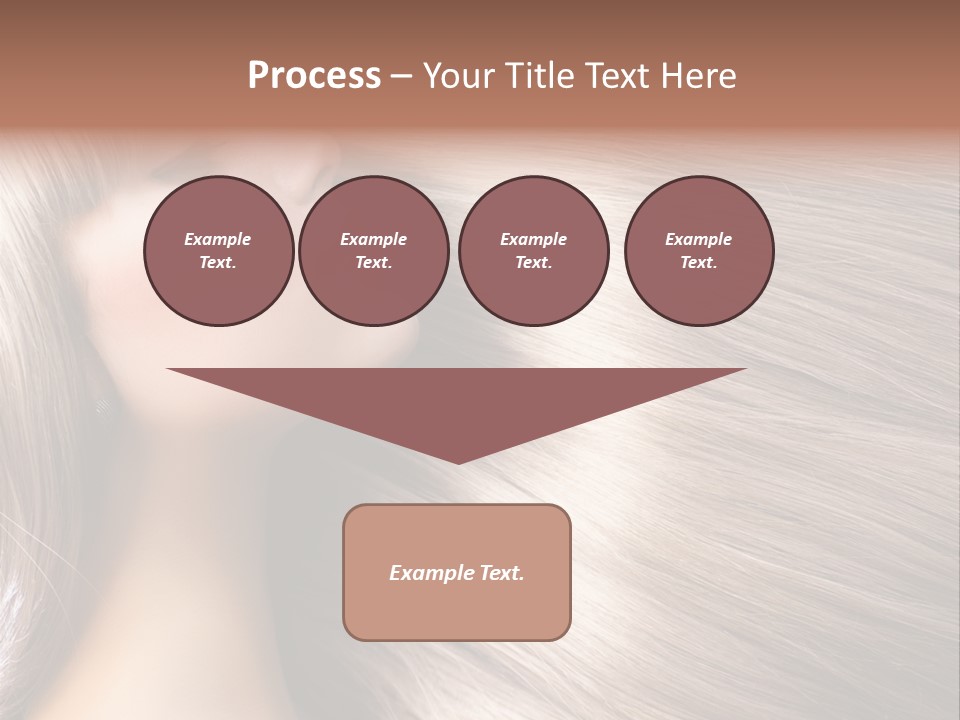 Process – Your Title Text Here

Example Text.

Example Text.

Example Text.

Example Text.

Example Text.